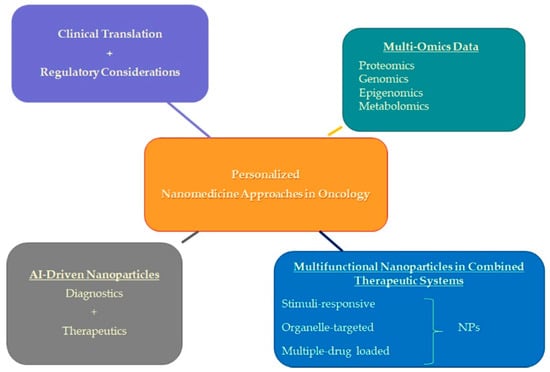 Clinical Translation
+
Regulatory Considerations

Multi-Omics Data
Proteomics
Genomics
Epigenomics
Metabolomics

Personalized
Nanomedicine Approaches in Oncology

AI-Driven Nanoparticles
Diagnostics
+
Therapeutics

Multifunctional Nanoparticles in Combined Therapeutic Systems
Stimuli-responsive
Organelle-targeted
Multiple-drug loaded
NPs